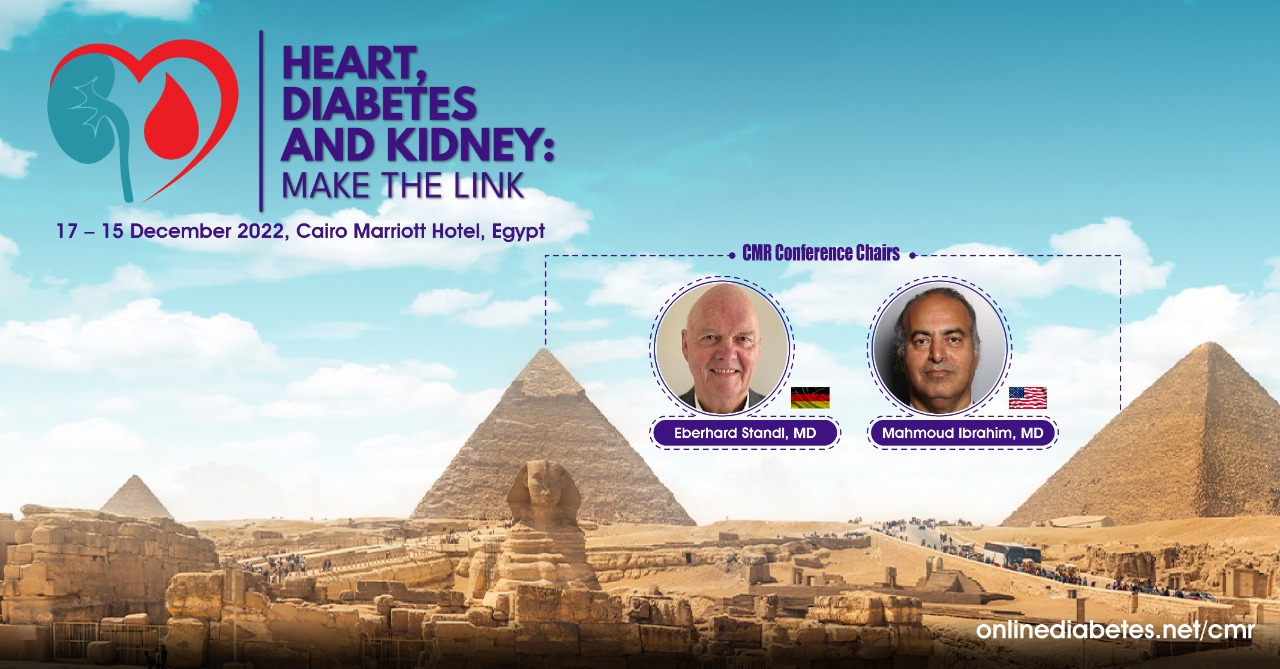 HEART, DIABETES AND KIDNEY: MAKE THE LINK

17 – 15 December 2022, Cairo Marriott Hotel, Egypt

CMR Conference Chairs

Eberhard Standl, MD

Mahmoud Ibrahim, MD

onlinediabetes.net/cmr